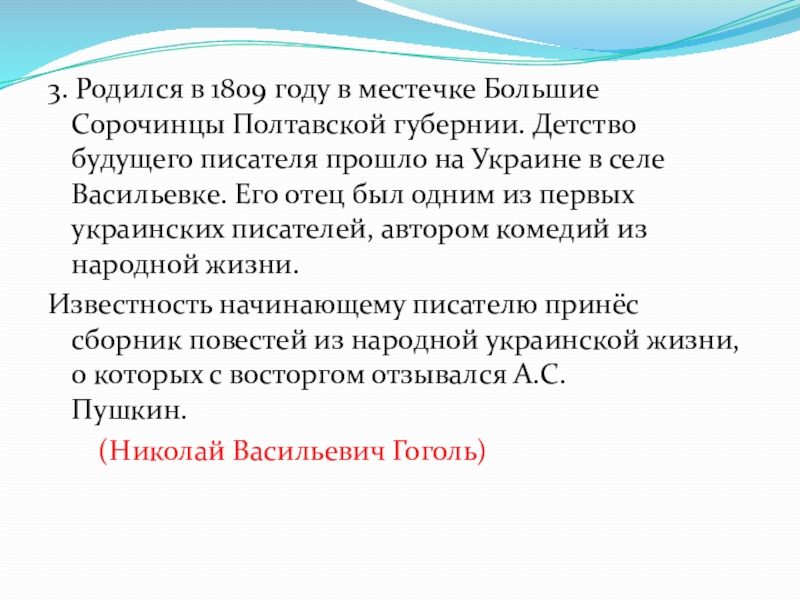 3. Родился в 1809 году в местечке Большие Сорочинцы Полтавской губернии. Детство будущего писателя прошло на Украине в селе Васильевке. Его отец был одним из первых украинских писателей, автором комедий из народной жизни.

Известность начинающему писателю принёс сборник повестей из народной украинской жизни, о которых с восторгом отзывался А.С. Пушкин.

(Николай Васильевич Гоголь)